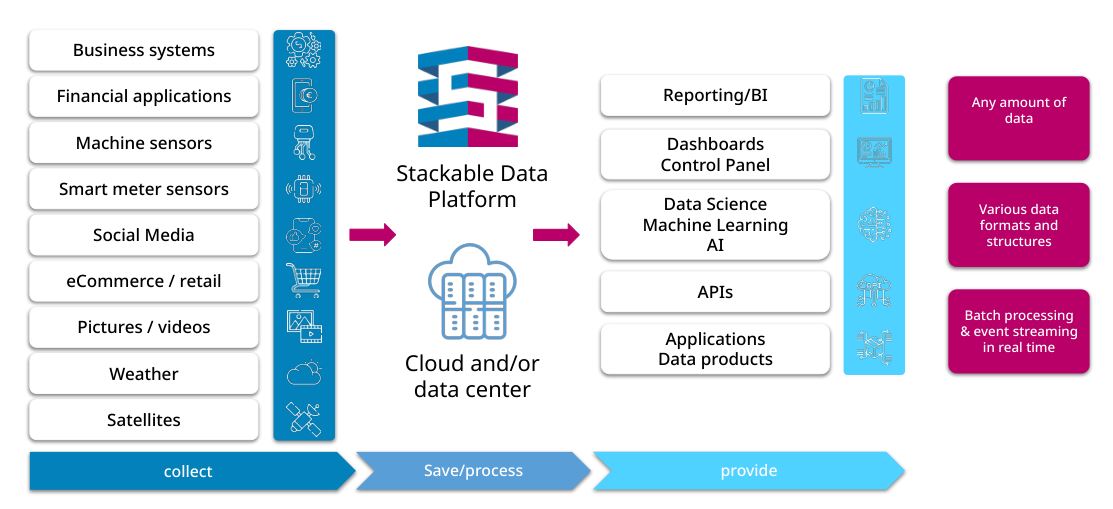 Business systems

Financial applications

Machine sensors

Smart meter sensors

Social Media

eCommerce / retail

Pictures / videos

Weather

Satellites

Stackable Data Platform

Cloud and/or data center

Reporting/BI

Dashboards
Control Panel

Data Science
Machine Learning
AI

APIs

Applications
Data products

Any amount of data

Various data formats and structures

Batch processing & event streaming in real time

collect

Save/process

provide